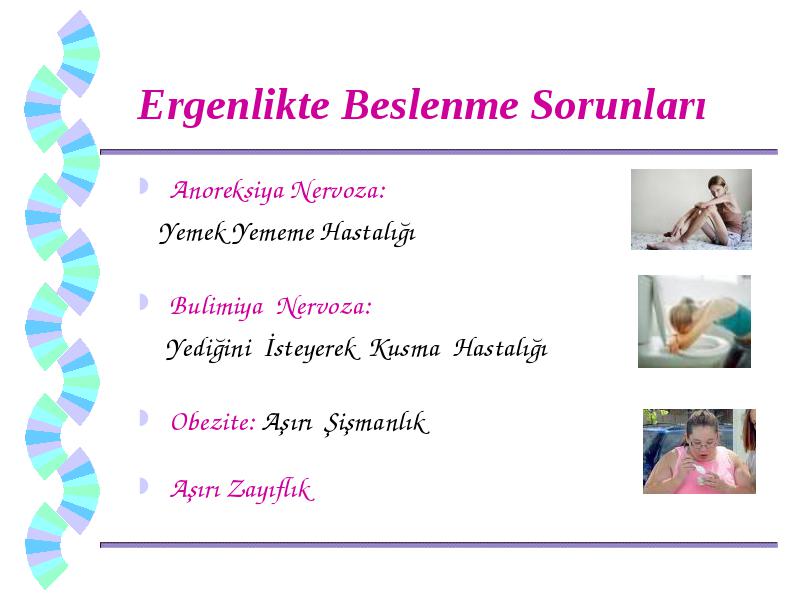 Ergenlikte Beslenme Sorunları

Anoreksiya Nervoza:
Yemek Yememe Hastalığı

Bulimiya Nervoza:
Yediğini İsteyerek Kusma Hastalığı

Obezite: Aşırı Şişmanlık

Aşırı Zayıflık